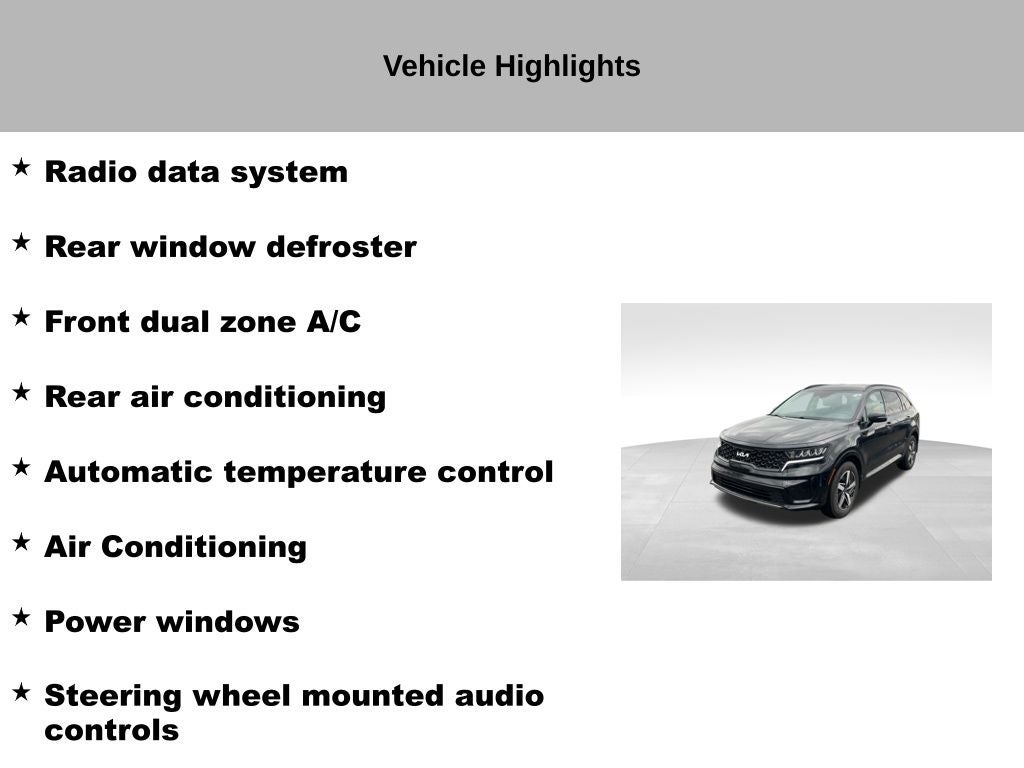 Vehicle Highlights

★ Radio data system

★ Rear window defroster

★ Front dual zone A/C

★ Rear air conditioning

★ Automatic temperature control

★ Air Conditioning

★ Power windows

★ Steering wheel mounted audio controls